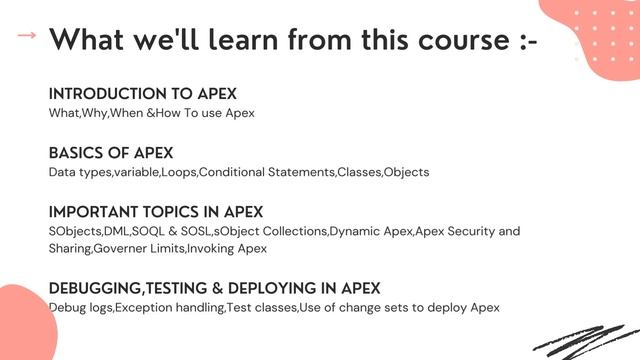 What we'll learn from this course :-

INTRODUCTION TO APEX
What,Why,When &How To use Apex

BASICS OF APEX
Data types,variable,Loops,Conditional Statements,Classes,Objects

IMPORTANT TOPICS IN APEX
SObjects,DML,SOQL & SOSL,sObject Collections,Dynamic Apex,Apex Security and Sharing,Governer Limits,Invoking Apex

DEBUGGING,TESTING & DEPLOYING IN APEX
Debug logs,Exception handling,Test classes,Use of change sets to deploy Apex